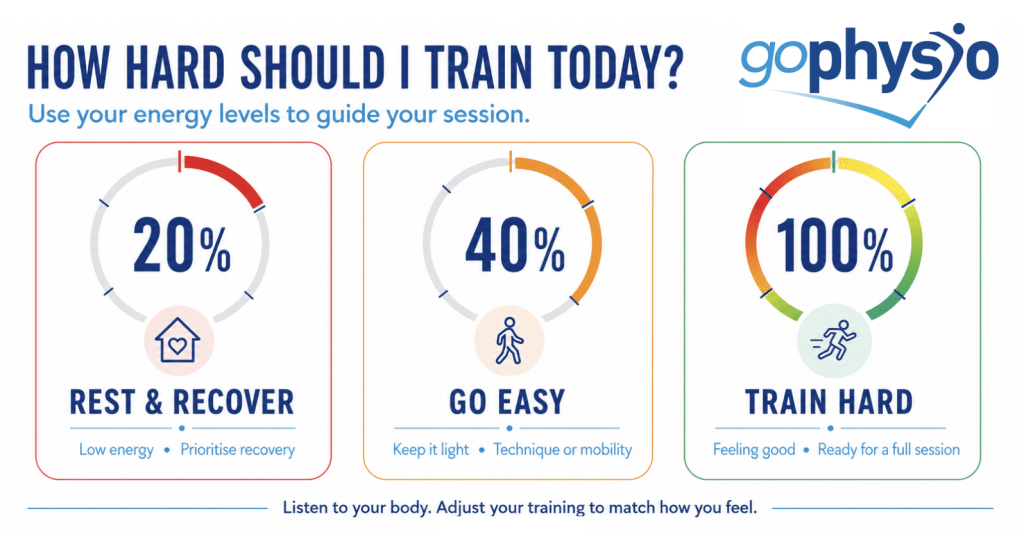 HOW HARD SHOULD I TRAIN TODAY?

gophysio

Use your energy levels to guide your session.

20%

REST & RECOVER

Low energy • Prioritise recovery

40%

GO EASY

Keep it light • Technique or mobility

100%

TRAIN HARD

Feeling good • Ready for a full session

Listen to your body. Adjust your training to match how you feel.